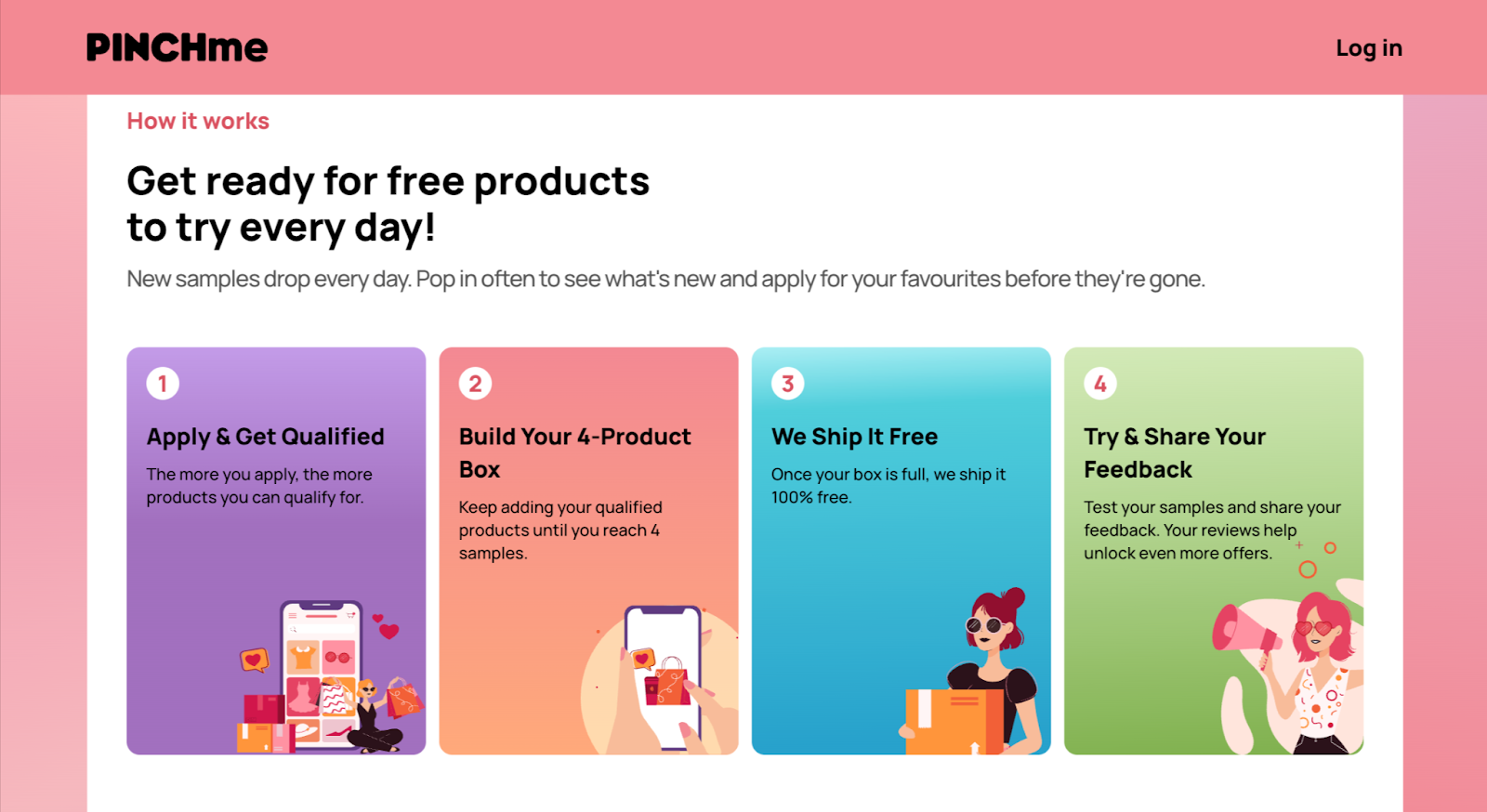 PINCHme

Log in

How it works

Get ready for free products to try every day!

New samples drop every day. Pop in often to see what's new and apply for your favourites before they're gone.

1

Apply & Get Qualified

The more you apply, the more products you can qualify for.

2

Build Your 4-Product Box

Keep adding your qualified products until you reach 4 samples.

3

We Ship It Free

Once your box is full, we ship it 100% free.

4

Try & Share Your Feedback

Test your samples and share your feedback. Your reviews help unlock even more offers.